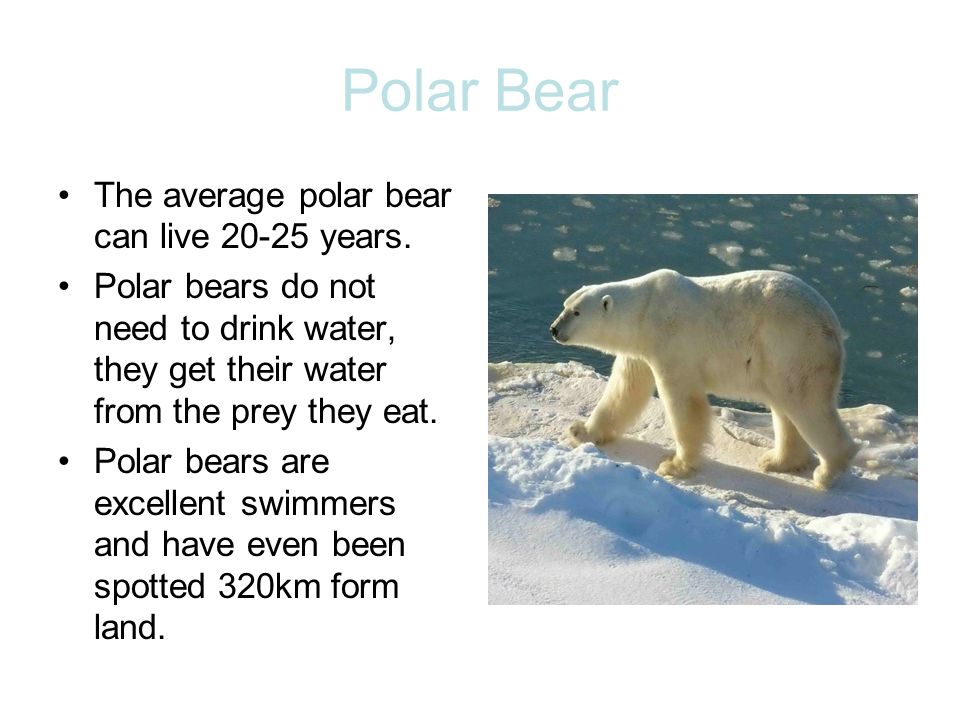 Polar Bear

• The average polar bear can live 20-25 years.

• Polar bears do not need to drink water, they get their water from the prey they eat.

• Polar bears are excellent swimmers and have even been spotted 320km form land.